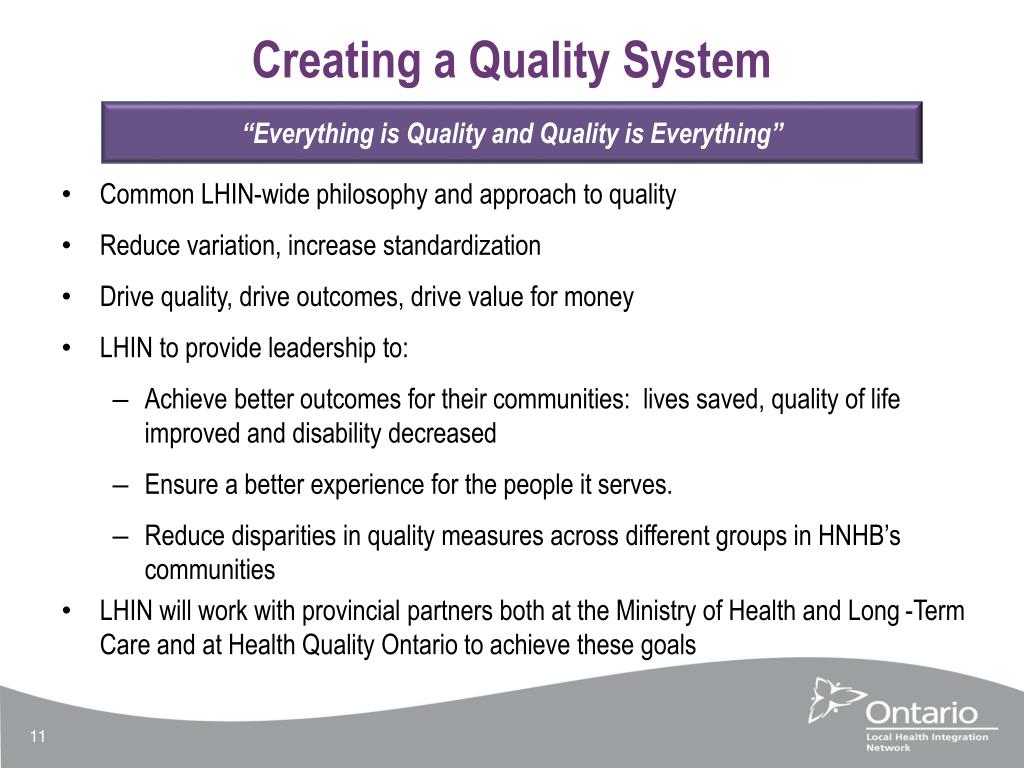 Creating a Quality System

“Everything is Quality and Quality is Everything”

• Common LHIN-wide philosophy and approach to quality
• Reduce variation, increase standardization
• Drive quality, drive outcomes, drive value for money
• LHIN to provide leadership to:
– Achieve better outcomes for their communities: lives saved, quality of life improved and disability decreased
– Ensure a better experience for the people it serves.
– Reduce disparities in quality measures across different groups in HNHB’s communities
• LHIN will work with provincial partners both at the Ministry of Health and Long -Term Care and at Health Quality Ontario to achieve these goals

11

Ontario
Local Health Integration Network